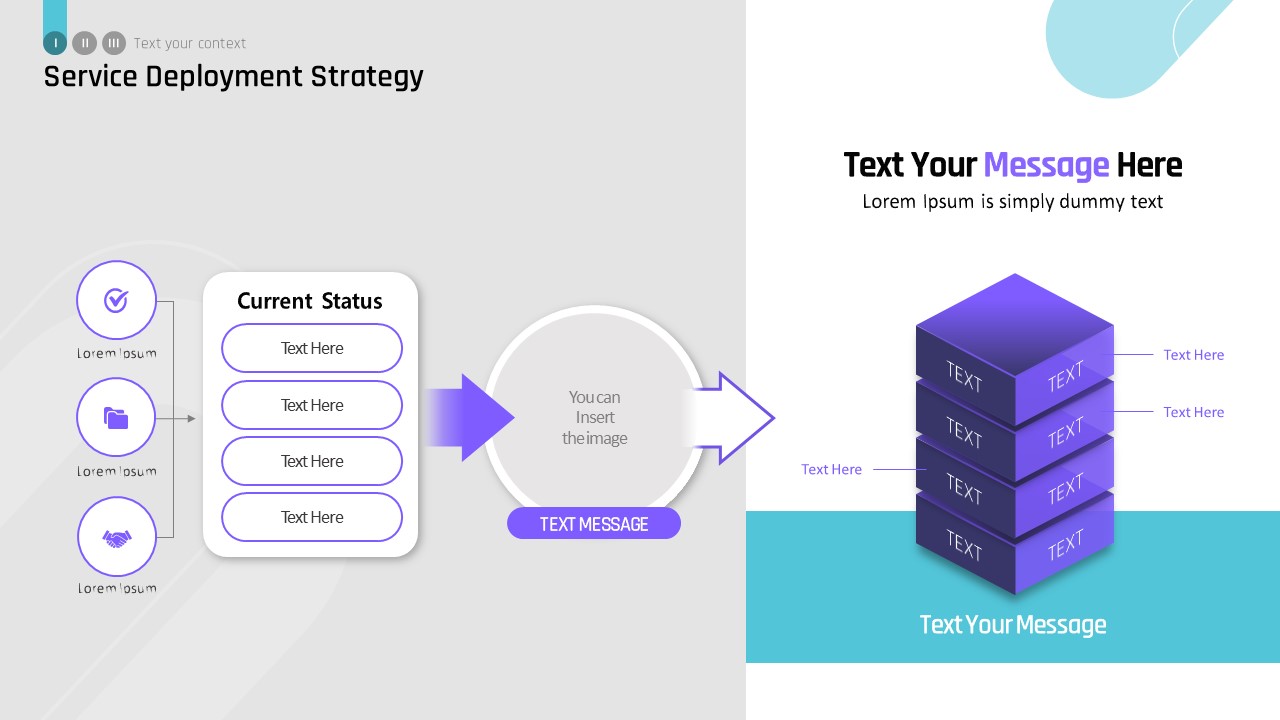 I II III Text your context

Service Deployment Strategy

Lorem Ipsum

Lorem Ipsum

Lorem Ipsum

Current Status

Text Here

Text Here

Text Here

Text Here

You can Insert the image

TEXT MESSAGE

Text Your Message Here

Lorem Ipsum is simply dummy text

TEXT TEXT

TEXT TEXT

TEXT TEXT

TEXT TEXT

Text Here

Text Here

Text Here

Text Your Message